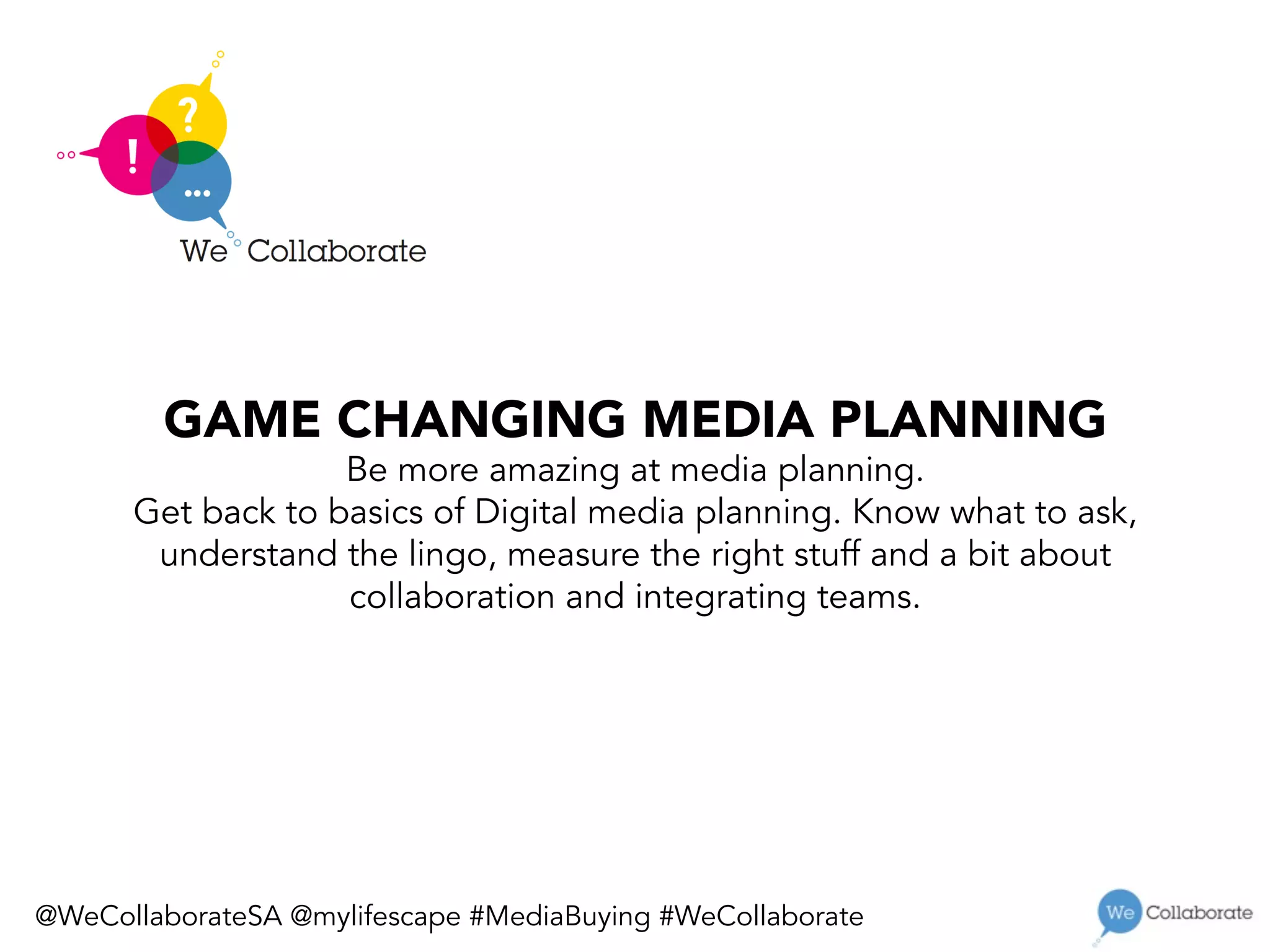 ?
!
...
We Collaborate

GAME CHANGING MEDIA PLANNING

Be more amazing at media planning.
Get back to basics of Digital media planning. Know what to ask, understand the lingo, measure the right stuff and a bit about collaboration and integrating teams.

@WeCollaborateSA @mylifescape #MediaBuying #WeCollaborate

We Collaborate